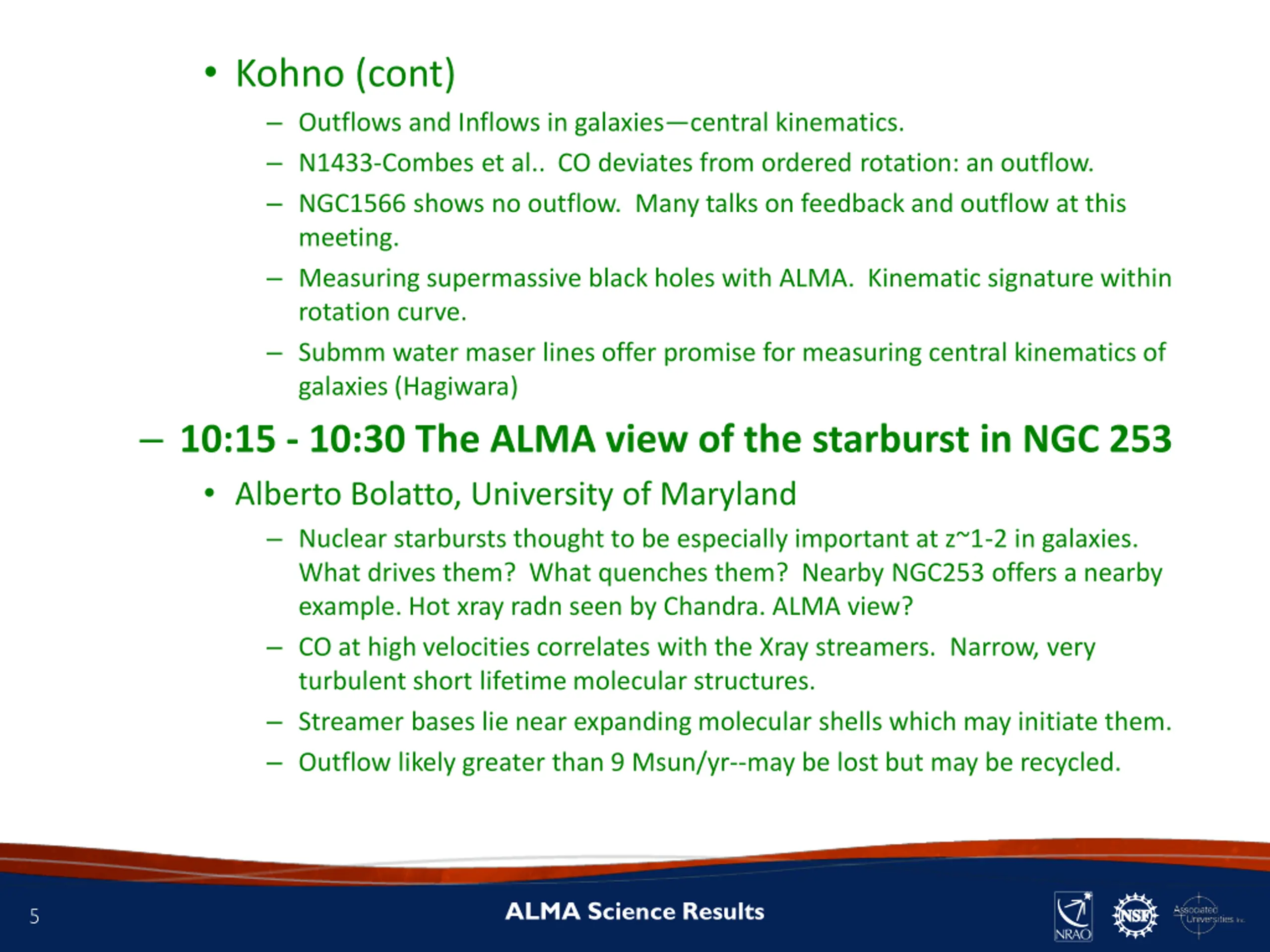 • Kohno (cont)

– Outflows and Inflows in galaxies—central kinematics.

– N1433-Combes et al.. CO deviates from ordered rotation: an outflow.

– NGC1566 shows no outflow. Many talks on feedback and outflow at this meeting.

– Measuring supermassive black holes with ALMA. Kinematic signature within rotation curve.

– Submm water maser lines offer promise for measuring central kinematics of galaxies (Hagiwara)

– 10:15 - 10:30 The ALMA view of the starburst in NGC 253

• Alberto Bolatto, University of Maryland

– Nuclear starbursts thought to be especially important at z~1-2 in galaxies. What drives them? What quenches them? Nearby NGC253 offers a nearby example. Hot xray radn seen by Chandra. ALMA view?

– CO at high velocities correlates with the Xray streamers. Narrow, very turbulent short lifetime molecular structures.

– Streamer bases lie near expanding molecular shells which may initiate them.

– Outflow likely greater than 9 Msun/yr--may be lost but may be recycled.

5

ALMA Science Results

NRAO

NSF

Associated Universities Inc.